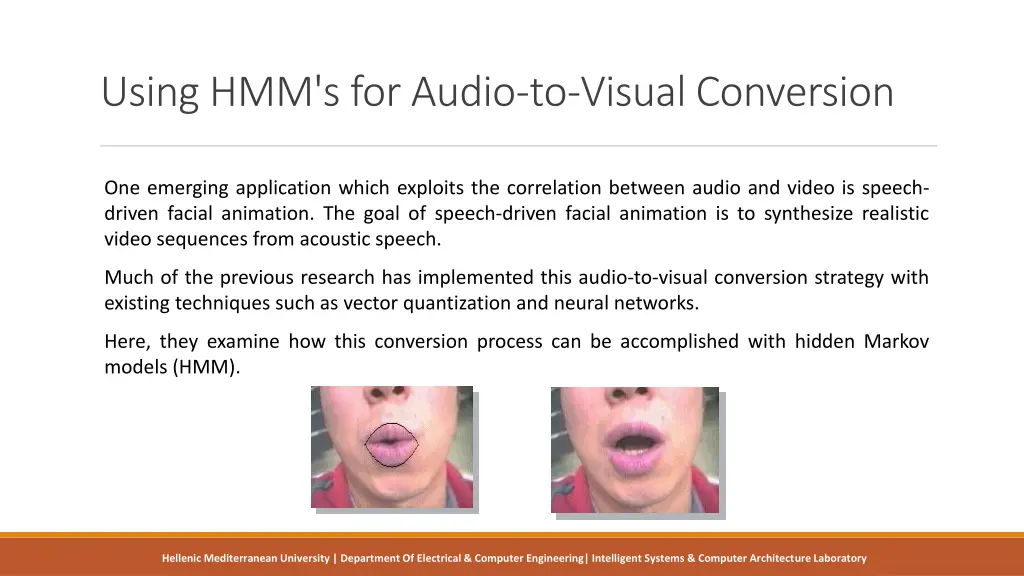 Using HMM's for Audio-to-Visual Conversion

One emerging application which exploits the correlation between audio and video is speech-driven facial animation. The goal of speech-driven facial animation is to synthesize realistic video sequences from acoustic speech.

Much of the previous research has implemented this audio-to-visual conversion strategy with existing techniques such as vector quantization and neural networks.

Here, they examine how this conversion process can be accomplished with hidden Markov models (HMM).

Hellenic Mediterranean University | Department Of Electrical & Computer Engineering| Intelligent Systems & Computer Architecture Laboratory